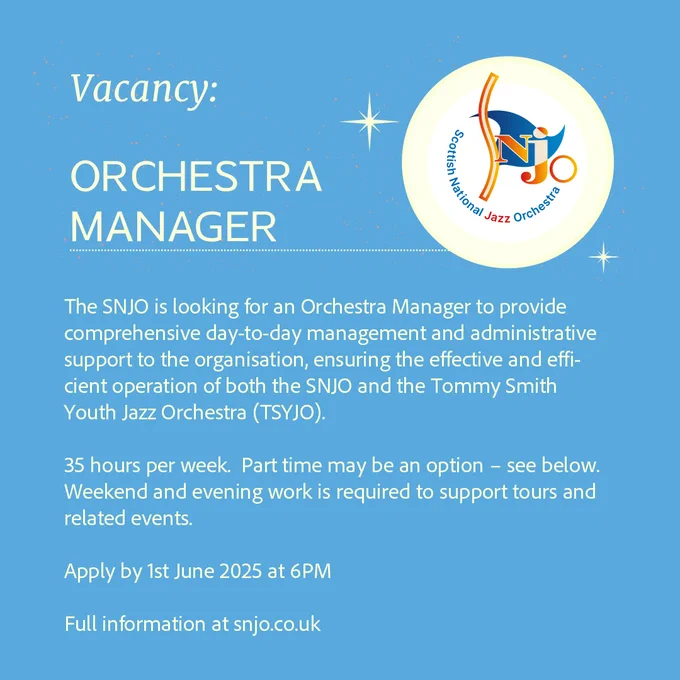 Vacancy:

ORCHESTRA MANAGER

SNJO

Scottish National Jazz Orchestra

The SNJO is looking for an Orchestra Manager to provide comprehensive day-to-day management and administrative support to the organisation, ensuring the effective and efficient operation of both the SNJO and the Tommy Smith Youth Jazz Orchestra (TSYJO).

35 hours per week. Part time may be an option – see below. Weekend and evening work is required to support tours and related events.

Apply by 1st June 2025 at 6PM

Full information at snjo.co.uk